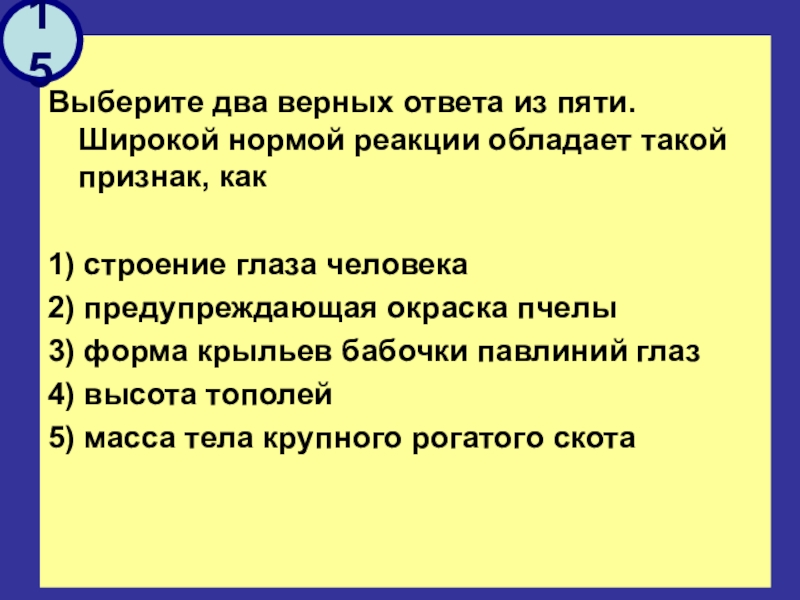 15

Выберите два верных ответа из пяти. Широкой нормой реакции обладает такой признак, как

1) строение глаза человека
2) предупреждающая окраска пчелы
3) форма крыльев бабочки павлиний глаз
4) высота тополей
5) масса тела крупного рогатого скота